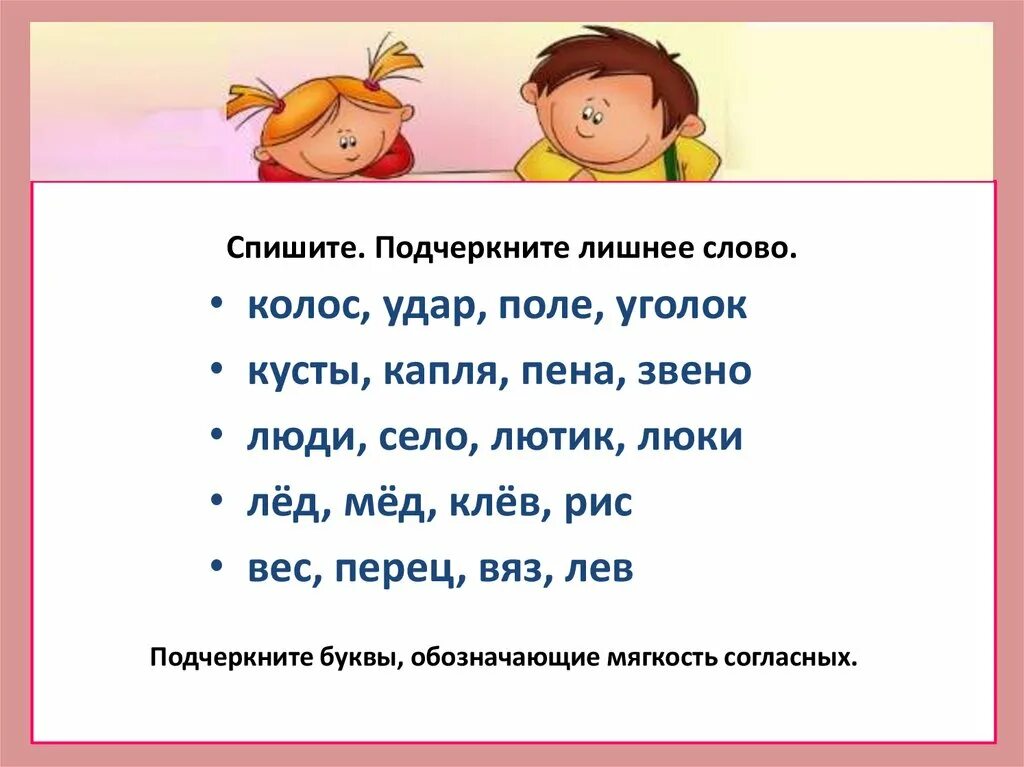 Спишите. Подчеркните лишнее слово.

• колос, удар, поле, уголок
• кусты, капля, пена, звено
• люди, село, лютик, люки
• лёд, мёд, клёв, рис
• вес, перец, вяз, лев

Подчеркните буквы, обозначающие мягкость согласных.